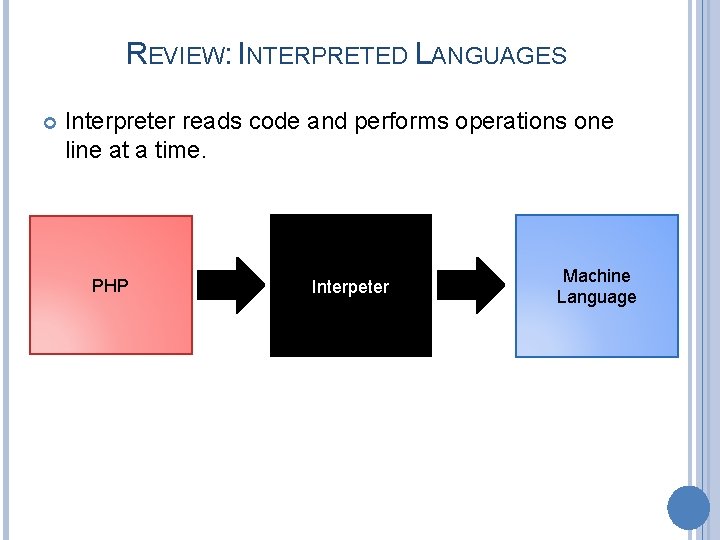 REVIEW: INTERPRETED LANGUAGES

Interpreter reads code and performs operations one line at a time.

PHP

Interpeter

Machine Language